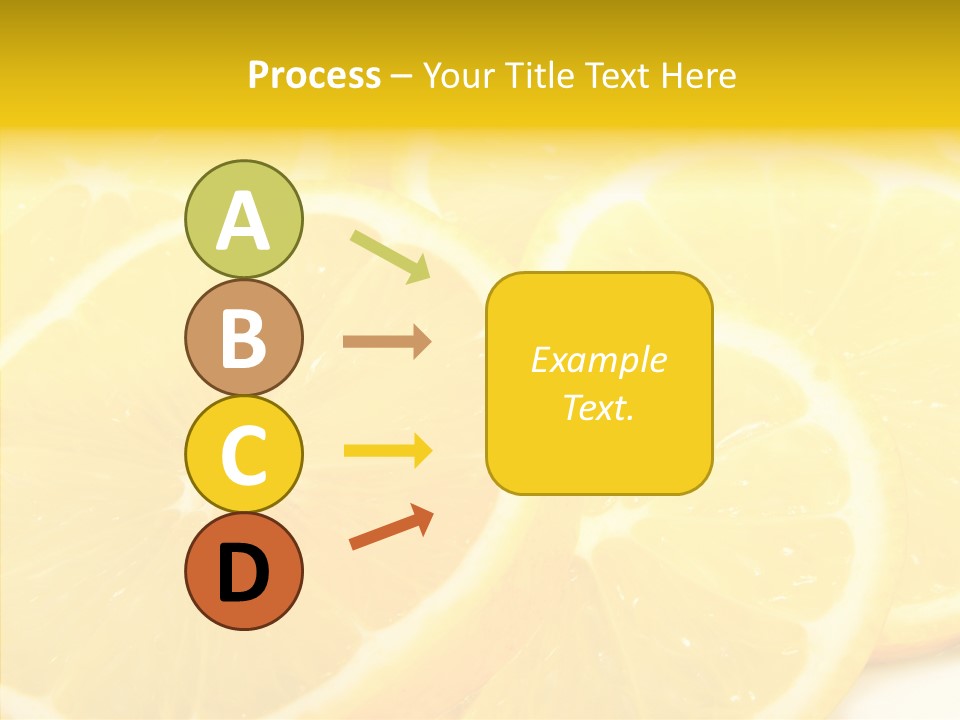 Process – Your Title Text Here

A

B

C

D

Example Text.